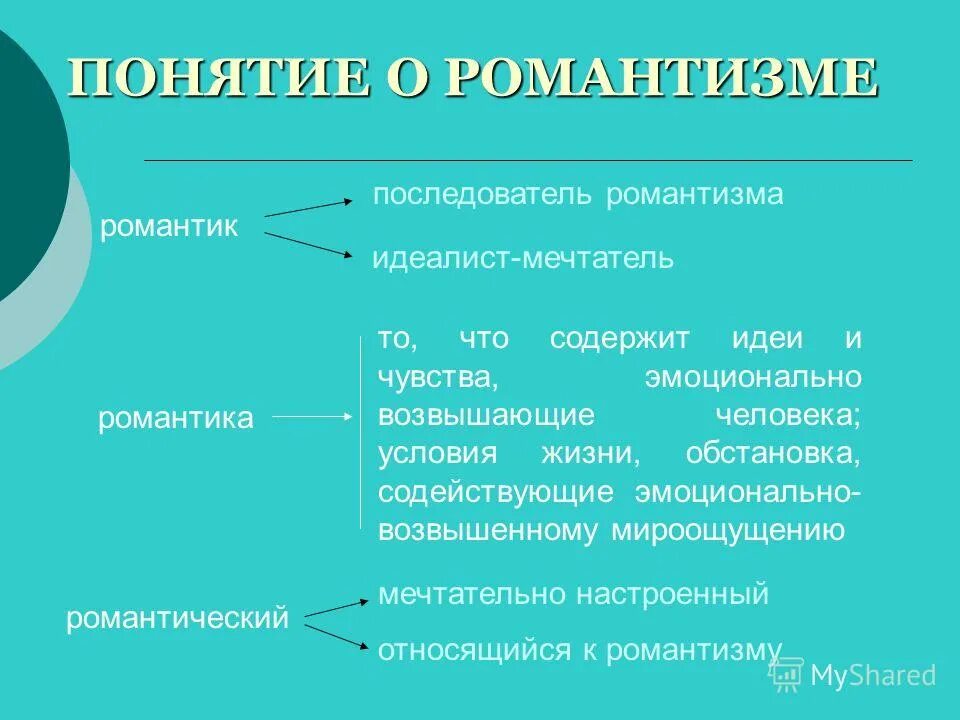 ПОНЯТИЕ О РОМАНТИЗМЕ

романтик

последователь романтизма

идеалист-мечтатель

романтика

то, что содержит идеи и чувства, эмоционально возвышающие человека; условия жизни, обстановка, содействующие эмоционально-возвышенному мироощущению

романтический

мечтательно настроенный

относящийся к романтизму

MyShared